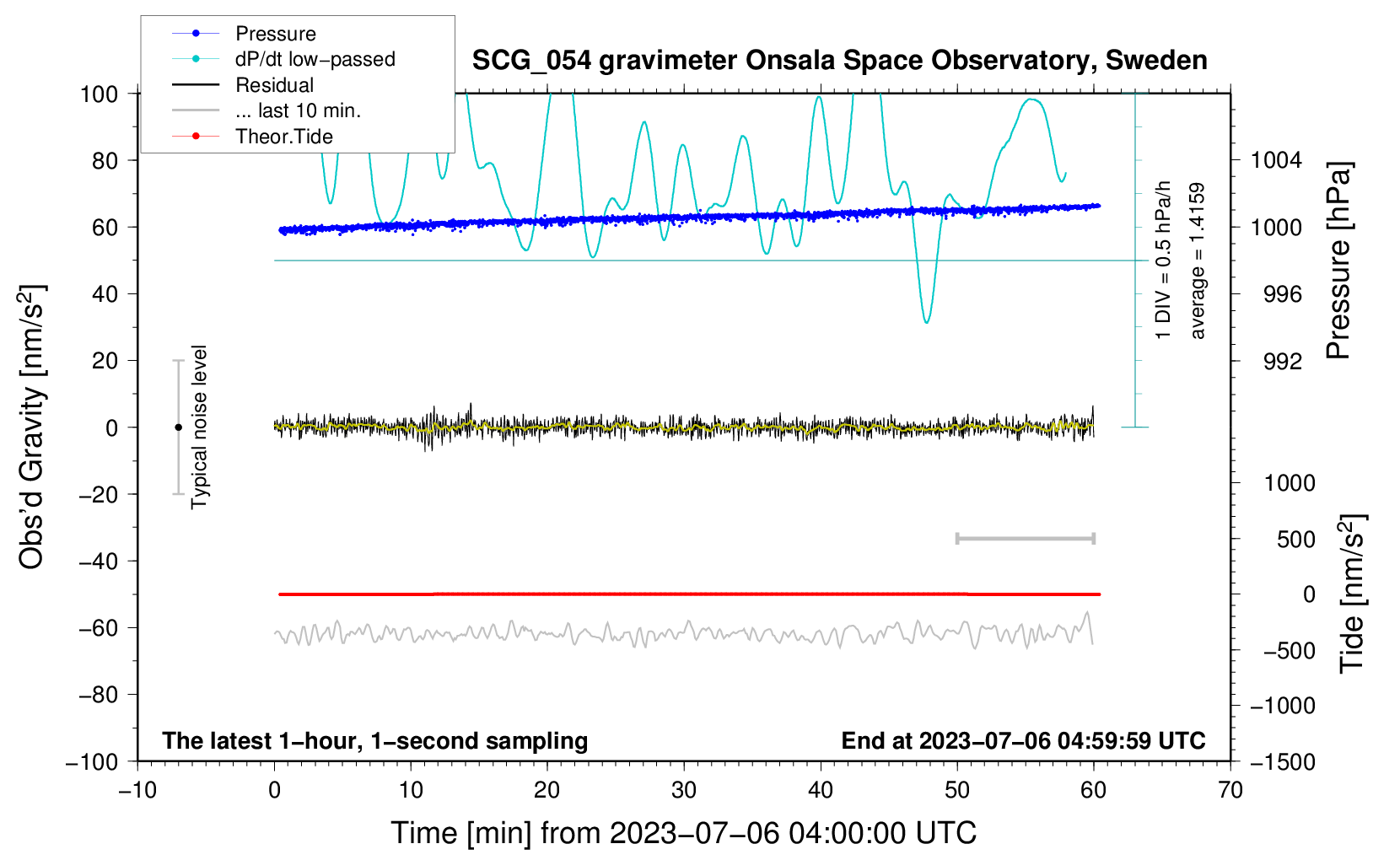 Pressure
dP/dt low−passed
Residual
... last 10 min.
Theor.Tide

SCG_054 gravimeter Onsala Space Observatory, Sweden

100
80
60
40
20
0
−20
−40
−60
−80
−100

Obs'd Gravity [nm/s$^2$]

Typical noise level

1 DIV = 0.5 hPa/h
average = 1.4159

1004
1000
996
992

Pressure [hPa]

1000
500
0
−500
−1000
−1500

Tide [nm/s$^2$]

The latest 1−hour, 1−second sampling
End at 2023−07−06 04:59:59 UTC

−10
0
10
20
30
40
50
60
70

Time [min] from 2023−07−06 04:00:00 UTC